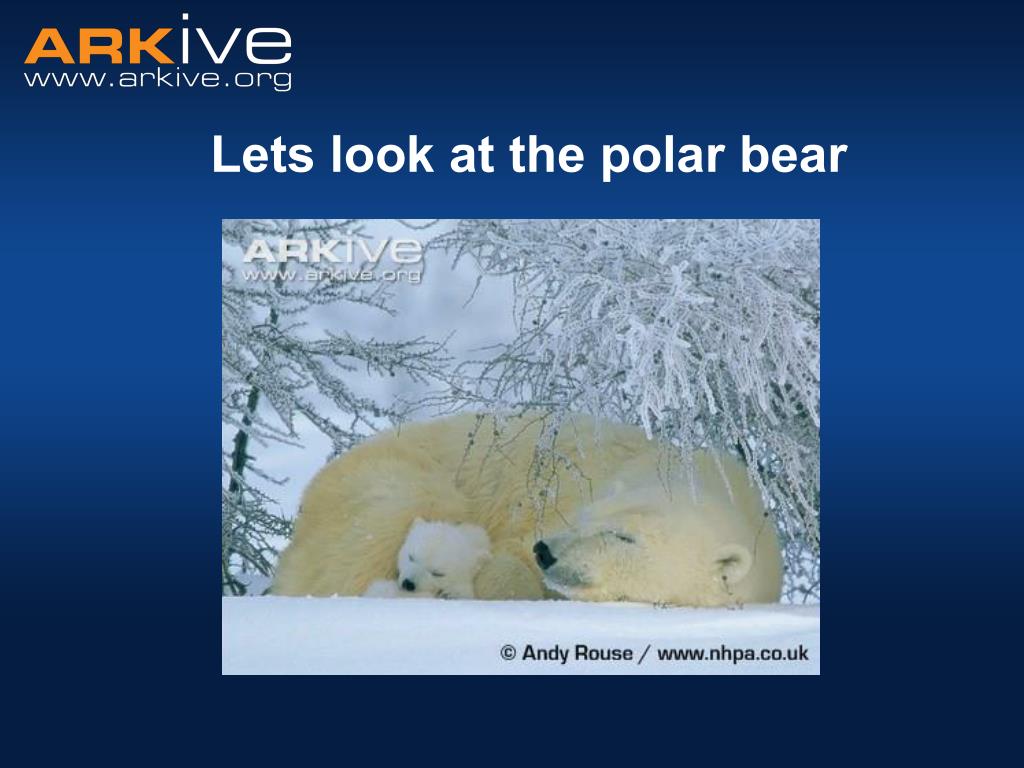 ARKive
www.arkive.org

Lets look at the polar bear

ARKive
www.arkive.org

© Andy Rouse / www.nhpa.co.uk